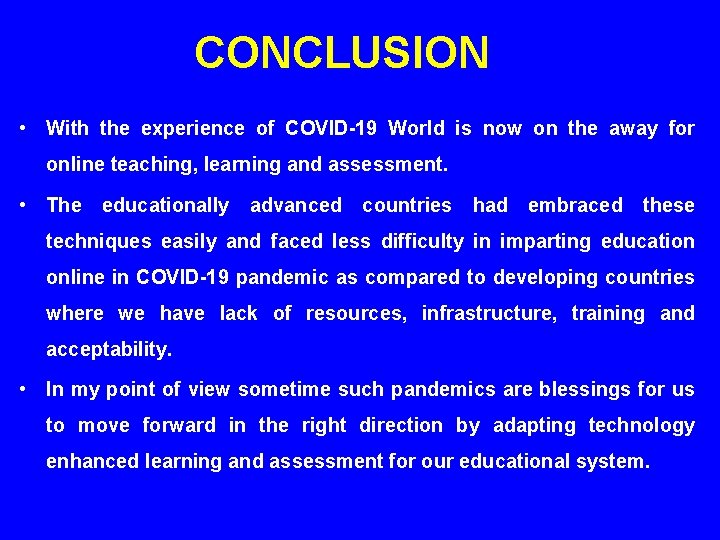 CONCLUSION

• With the experience of COVID-19 World is now on the away for online teaching, learning and assessment.

• The educationally advanced countries had embraced these techniques easily and faced less difficulty in imparting education online in COVID-19 pandemic as compared to developing countries where we have lack of resources, infrastructure, training and acceptability.

• In my point of view sometime such pandemics are blessings for us to move forward in the right direction by adapting technology enhanced learning and assessment for our educational system.